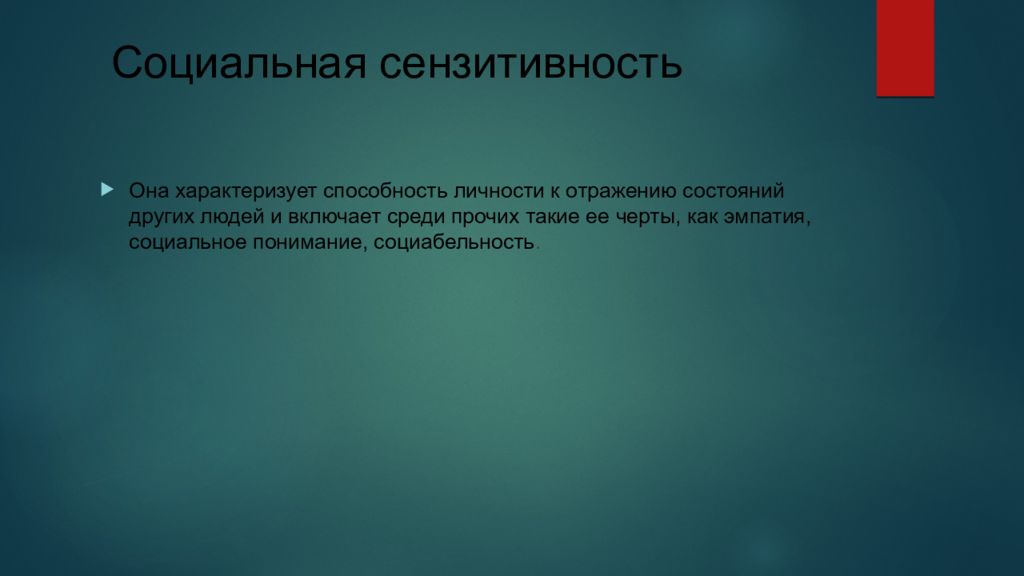 Социальная сензитивность

Она характеризует способность личности к отражению состояний других людей и включает среди прочих такие ее черты, как эмпатия, социальное понимание, социабельность.